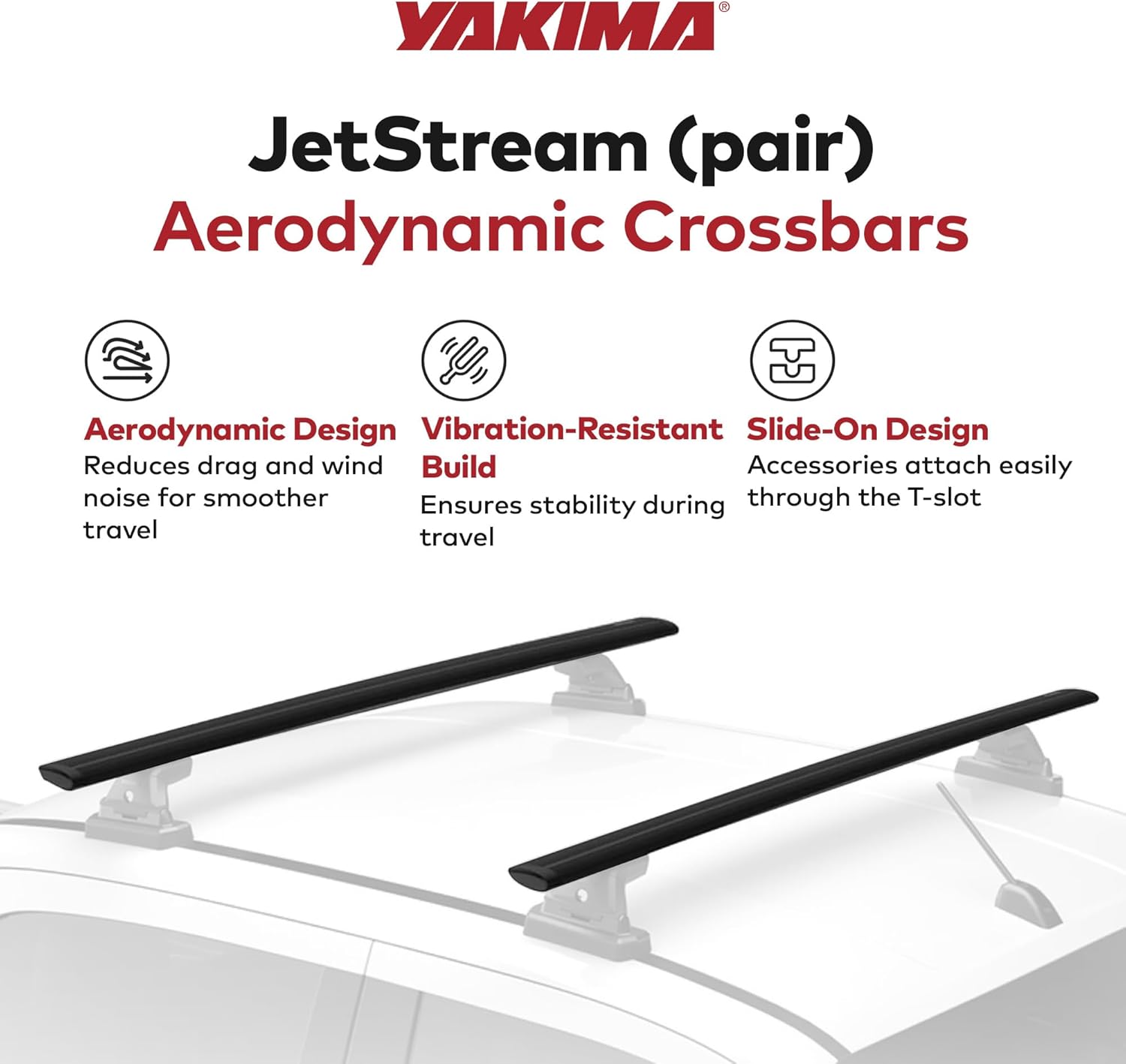 YAKIMA®

JetStream (pair)
Aerodynamic Crossbars

Aerodynamic Design
Reduces drag and wind noise for smoother travel

Vibration-Resistant Build
Ensures stability during travel

Slide-On Design
Accessories attach easily through the T-slot